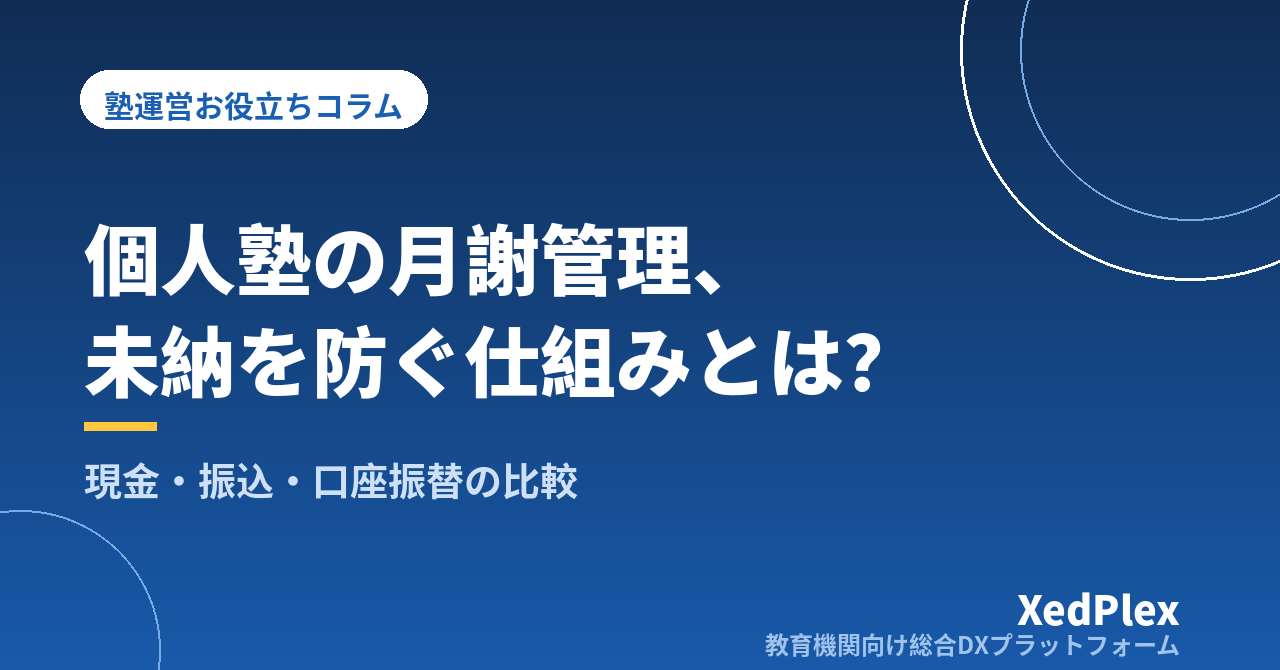 塾運営お役立ちコラム

個人塾の月謝管理、
未納を防ぐ仕組みとは?

現金・振込・口座振替の比較

XedPlex
教育機関向け総合DXプラットフォーム